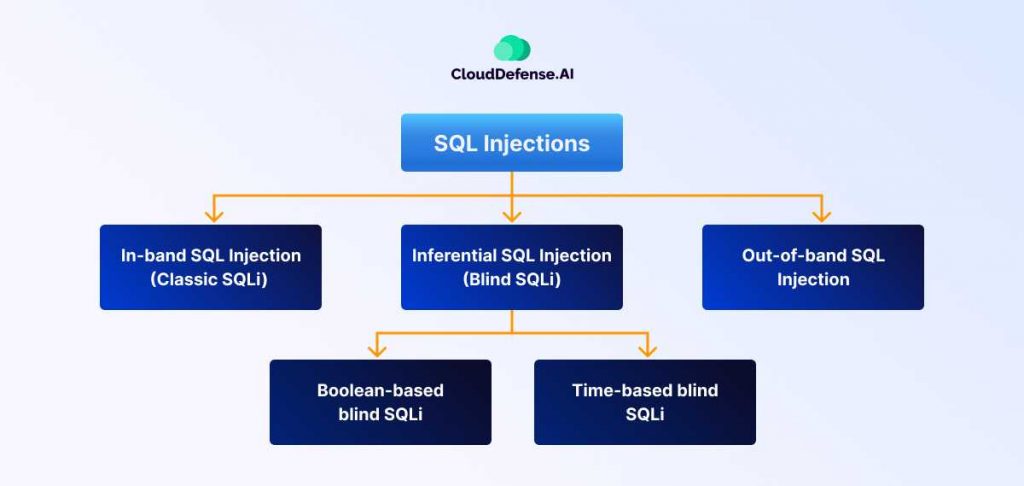 CloudDefense.AI

SQL Injections

In-band SQL Injection (Classic SQLi)

Inferential SQL Injection (Blind SQLi)

Out-of-band SQL Injection

Boolean-based blind SQLi

Time-based blind SQLi